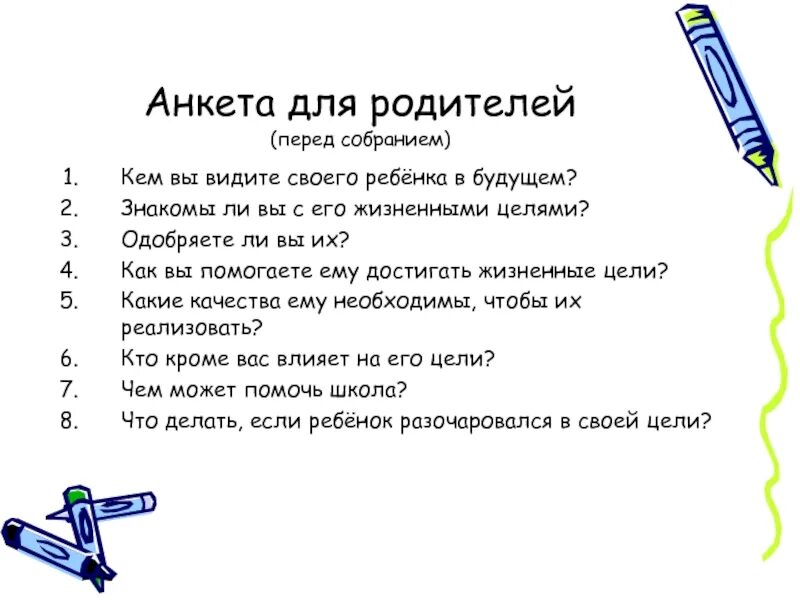 Анкета для родителей
(перед собранием)

1. Кем вы видите своего ребёнка в будущем?
2. Знакомы ли вы с его жизненными целями?
3. Одобряете ли вы их?
4. Как вы помогаете ему достигать жизненные цели?
5. Какие качества ему необходимы, чтобы их реализовать?
6. Кто кроме вас влияет на его цели?
7. Чем может помочь школа?
8. Что делать, если ребёнок разочаровался в своей цели?